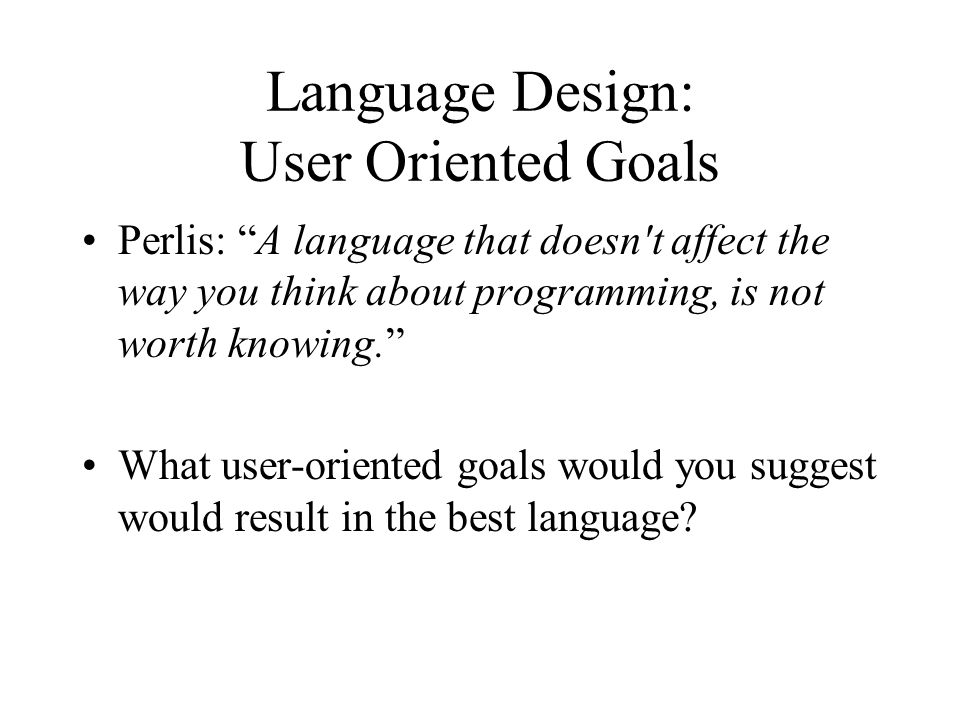 Language Design:
User Oriented Goals

• Perlis: “A language that doesn't affect the way you think about programming, is not worth knowing.”

• What user-oriented goals would you suggest would result in the best language?